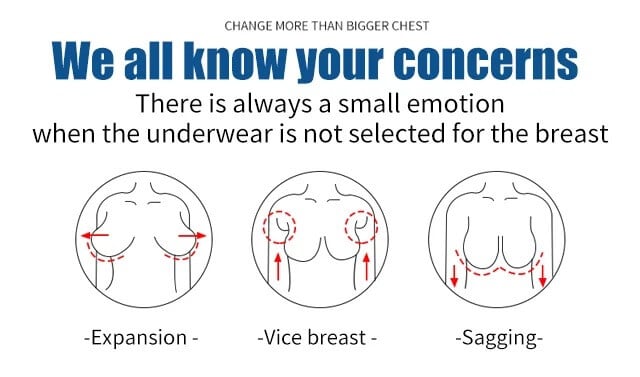 CHANGE MORE THAN BIGGER CHEST

We all know your concerns

There is always a small emotion when the underwear is not selected for the breast

-Expansion -

-Vice breast -

-Sagging-